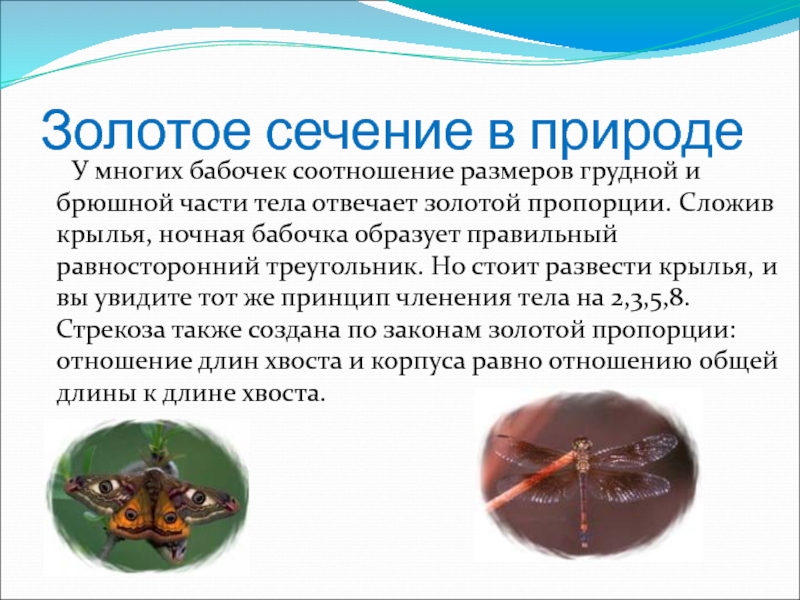 Золотое сечение в природе

У многих бабочек соотношение размеров грудной и брюшной части тела отвечает золотой пропорции. Сложив крылья, ночная бабочка образует правильный равносторонний треугольник. Но стоит развести крылья, и вы увидите тот же принцип членения тела на 2,3,5,8. Стрекоза также создана по законам золотой пропорции: отношение длин хвоста и корпуса равно отношению общей длины к длине хвоста.